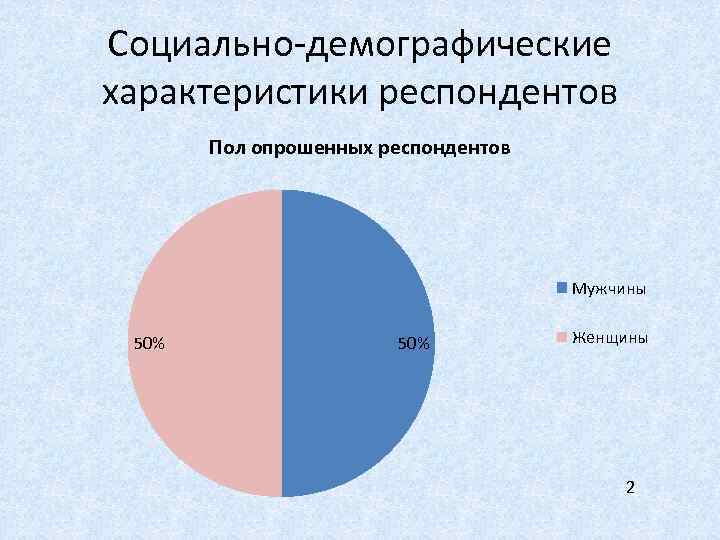 Социально-демографические характеристики респондентов

Пол опрошенных респондентов

50%

50%

Мужчины

Женщины

2